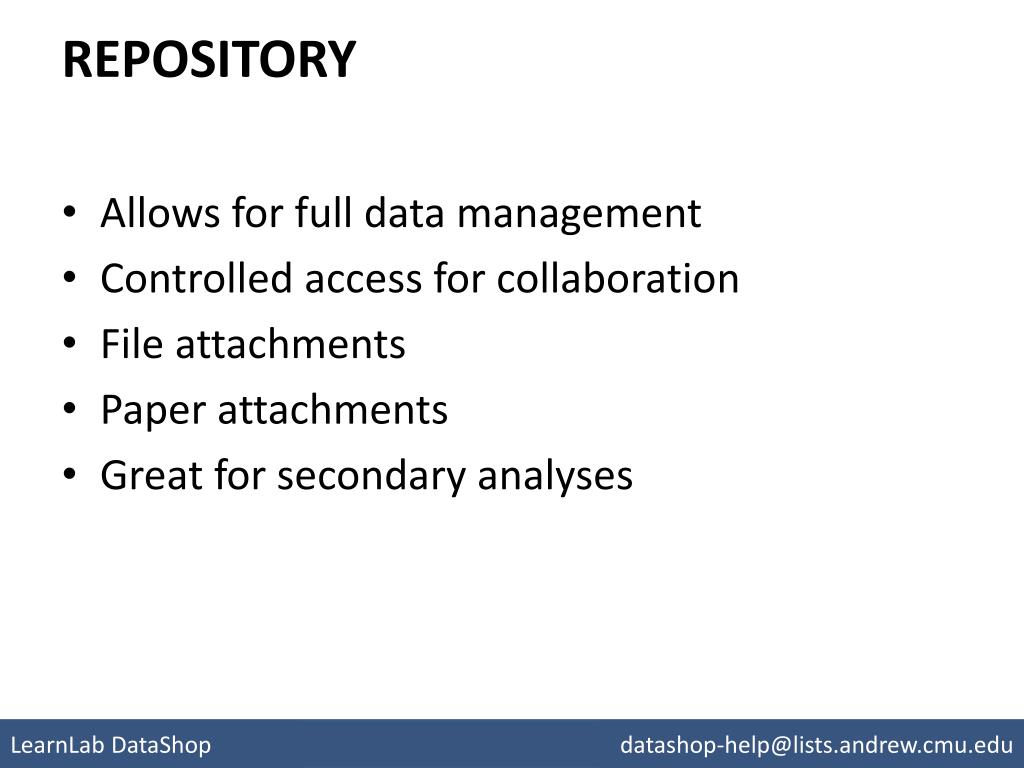 REPOSITORY

• Allows for full data management
• Controlled access for collaboration
• File attachments
• Paper attachments
• Great for secondary analyses

LearnLab DataShop

datashop-help@lists.andrew.cmu.edu